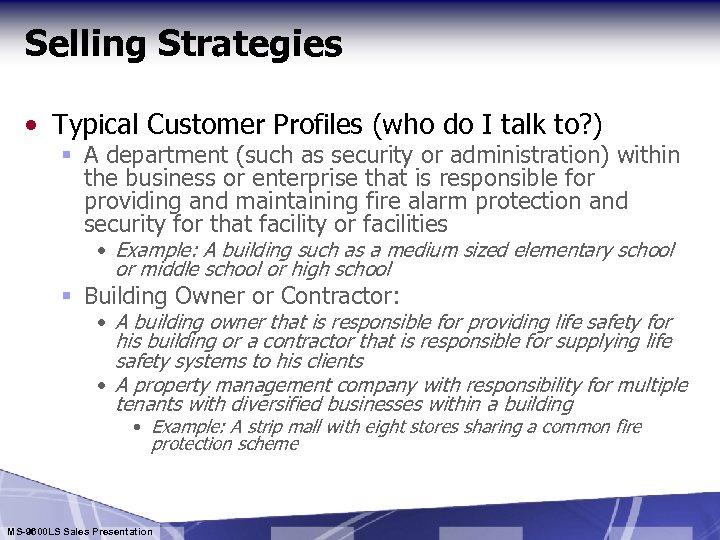 Selling Strategies

• Typical Customer Profiles (who do I talk to?)
  ▪ A department (such as security or administration) within the business or enterprise that is responsible for providing and maintaining fire alarm protection and security for that facility or facilities
    • Example: A building such as a medium sized elementary school or middle school or high school
  ▪ Building Owner or Contractor:
    • A building owner that is responsible for providing life safety for his building or a contractor that is responsible for supplying life safety systems to his clients
    • A property management company with responsibility for multiple tenants with diversified businesses within a building
      • Example: A strip mall with eight stores sharing a common fire protection scheme

MS-9600LS Sales Presentation